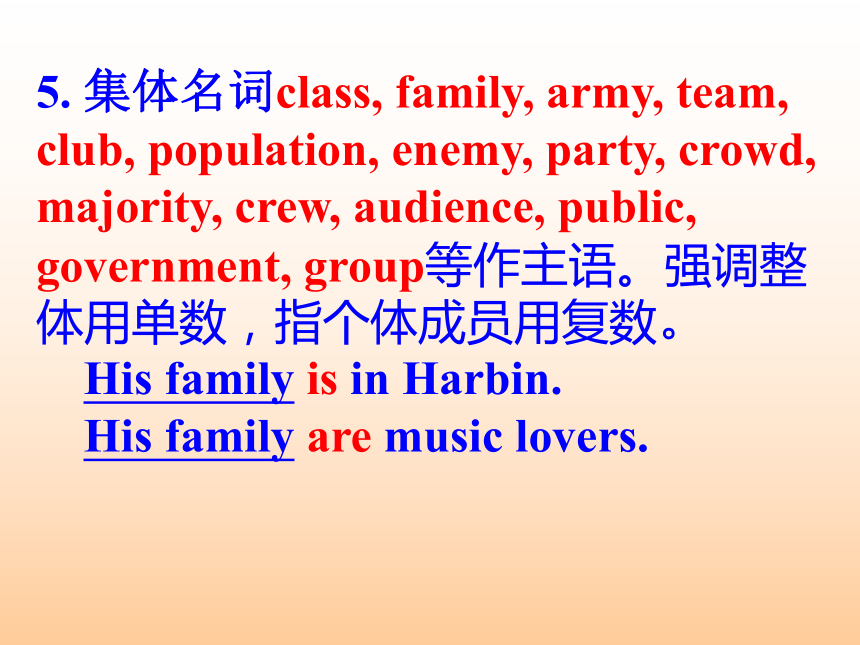 5. 集体名词class, family, army, team, club, population, enemy, party, crowd, majority, crew, audience, public, government, group等作主语。强调整体用单数，指个体成员用复数。

His family is in Harbin.
His family are music lovers.